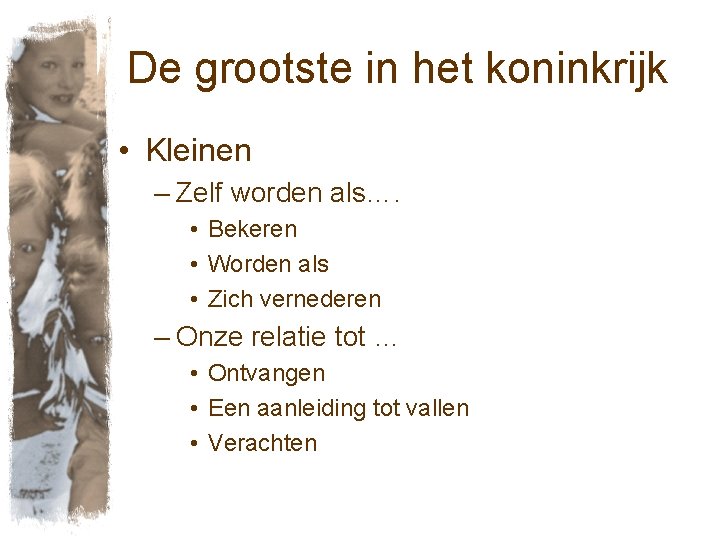 De grootste in het koninkrijk

• Kleinen
  – Zelf worden als….
    • Bekeren
    • Worden als
    • Zich vernederen
  – Onze relatie tot …
    • Ontvangen
    • Een aanleiding tot vallen
    • Verachten